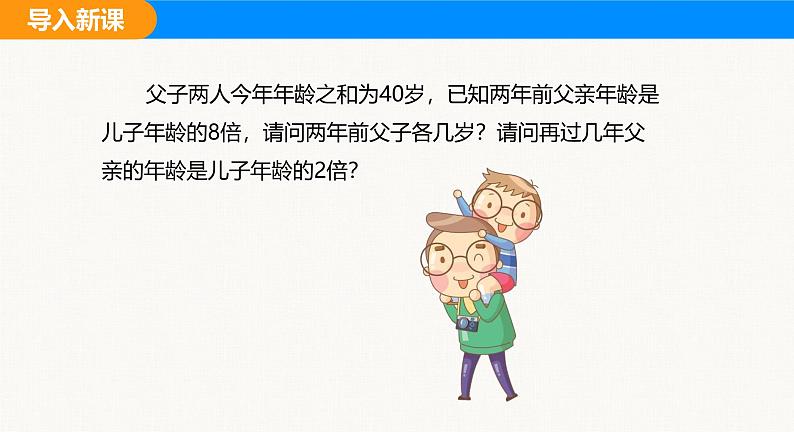 导入新课

父子两人今年年龄之和为40岁，已知两年前父亲年龄是儿子年龄的8倍，请问两年前父子各几岁？请问再过几年父亲的年龄是儿子年龄的2倍？